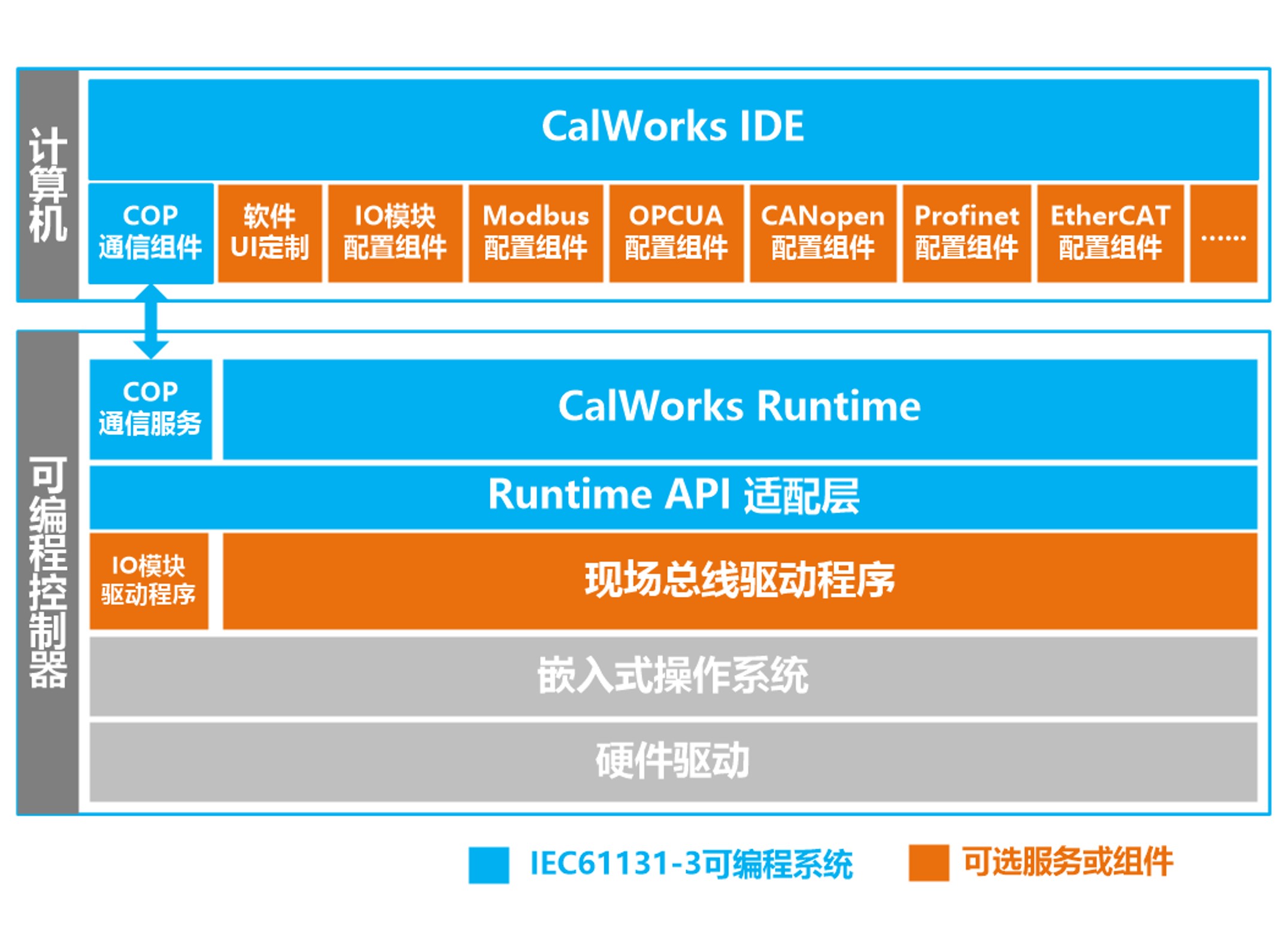 计算机

CalWorks IDE

COP 通信组件

软件 UI定制

IO模块 配置组件

Modbus 配置组件

OPCUA 配置组件

CANopen 配置组件

Profinet 配置组件

EtherCAT 配置组件

……

可编程控制器

COP 通信服务

CalWorks Runtime

Runtime API 适配层

IO模块 驱动程序

现场总线驱动程序

嵌入式操作系统

硬件驱动

IEC61131-3可编程系统

可选服务或组件